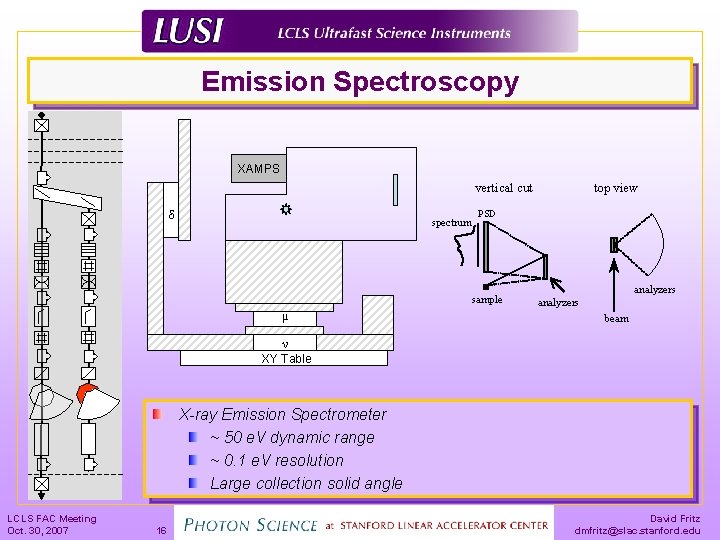 LUSI LCLS Ultrafast Science Instruments

Emission Spectroscopy

XAMPS

δ

μ

ν

XY Table

vertical cut

top view

PSD

spectrum

sample

analyzers

analyzers

beam

X-ray Emission Spectrometer

~ 50 eV dynamic range

~ 0.1 eV resolution

Large collection solid angle

LCLS FAC Meeting
Oct. 30, 2007

16

PHOTON SCIENCE at STANFORD LINEAR ACCELERATOR CENTER

David Fritz
dmfritz@slac.stanford.edu